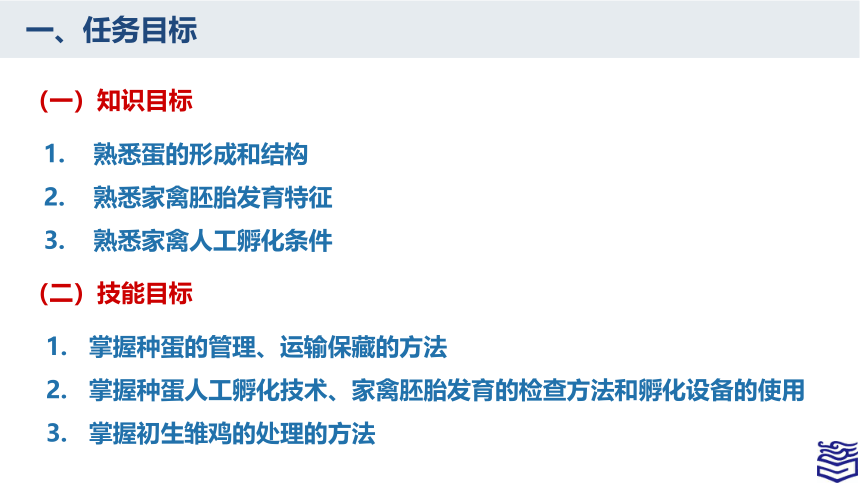 一、任务目标

（一）知识目标

1. 熟悉蛋的形成和结构
2. 熟悉家禽胚胎发育特征
3. 熟悉家禽人工孵化条件

（二）技能目标

1. 掌握种蛋的管理、运输保藏的方法
2. 掌握种蛋人工孵化技术、家禽胚胎发育的检查方法和孵化设备的使用
3. 掌握初生雏鸡的处理的方法